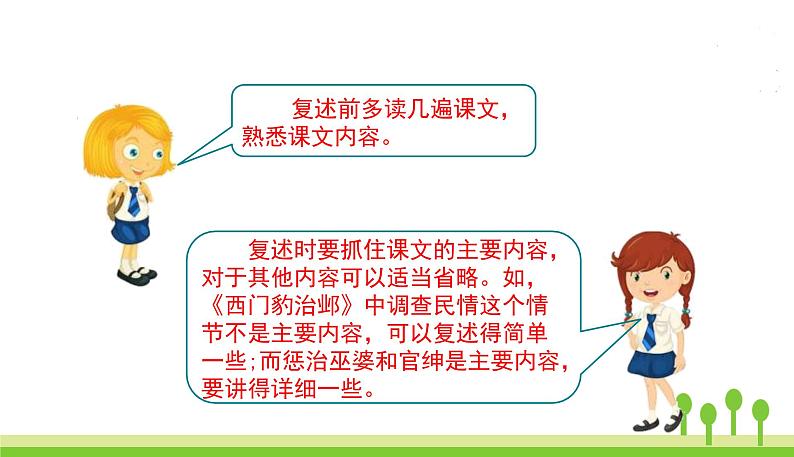 复述前多读几遍课文，熟悉课文内容。

复述时要抓住课文的主要内容，对于其他内容可以适当省略。如，《西门豹治邺》中调查民情这个情节不是主要内容，可以复述得简单一些；而惩治巫婆和官绅是主要内容，要讲得详细一些。